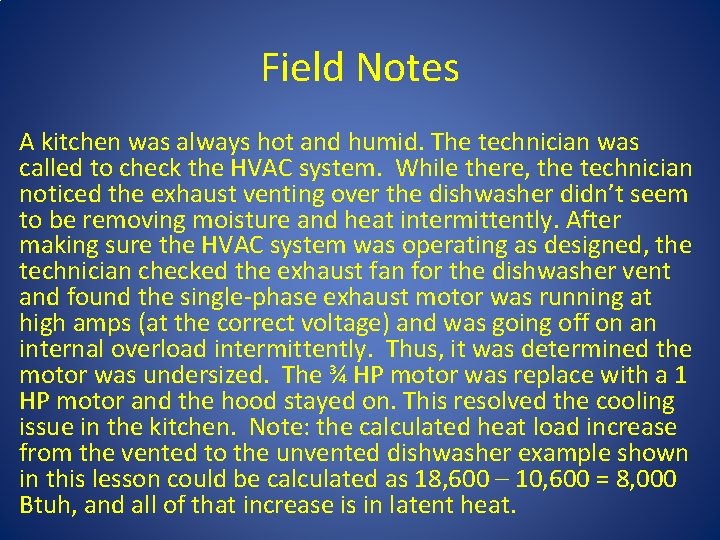 Field Notes

A kitchen was always hot and humid. The technician was called to check the HVAC system. While there, the technician noticed the exhaust venting over the dishwasher didn't seem to be removing moisture and heat intermittently. After making sure the HVAC system was operating as designed, the technician checked the exhaust fan for the dishwasher vent and found the single-phase exhaust motor was running at high amps (at the correct voltage) and was going off on an internal overload intermittently. Thus, it was determined the motor was undersized. The ¾ HP motor was replace with a 1 HP motor and the hood stayed on. This resolved the cooling issue in the kitchen. Note: the calculated heat load increase from the vented to the unvented dishwasher example shown in this lesson could be calculated as 18,600 – 10,600 = 8,000 Btuh, and all of that increase is in latent heat.